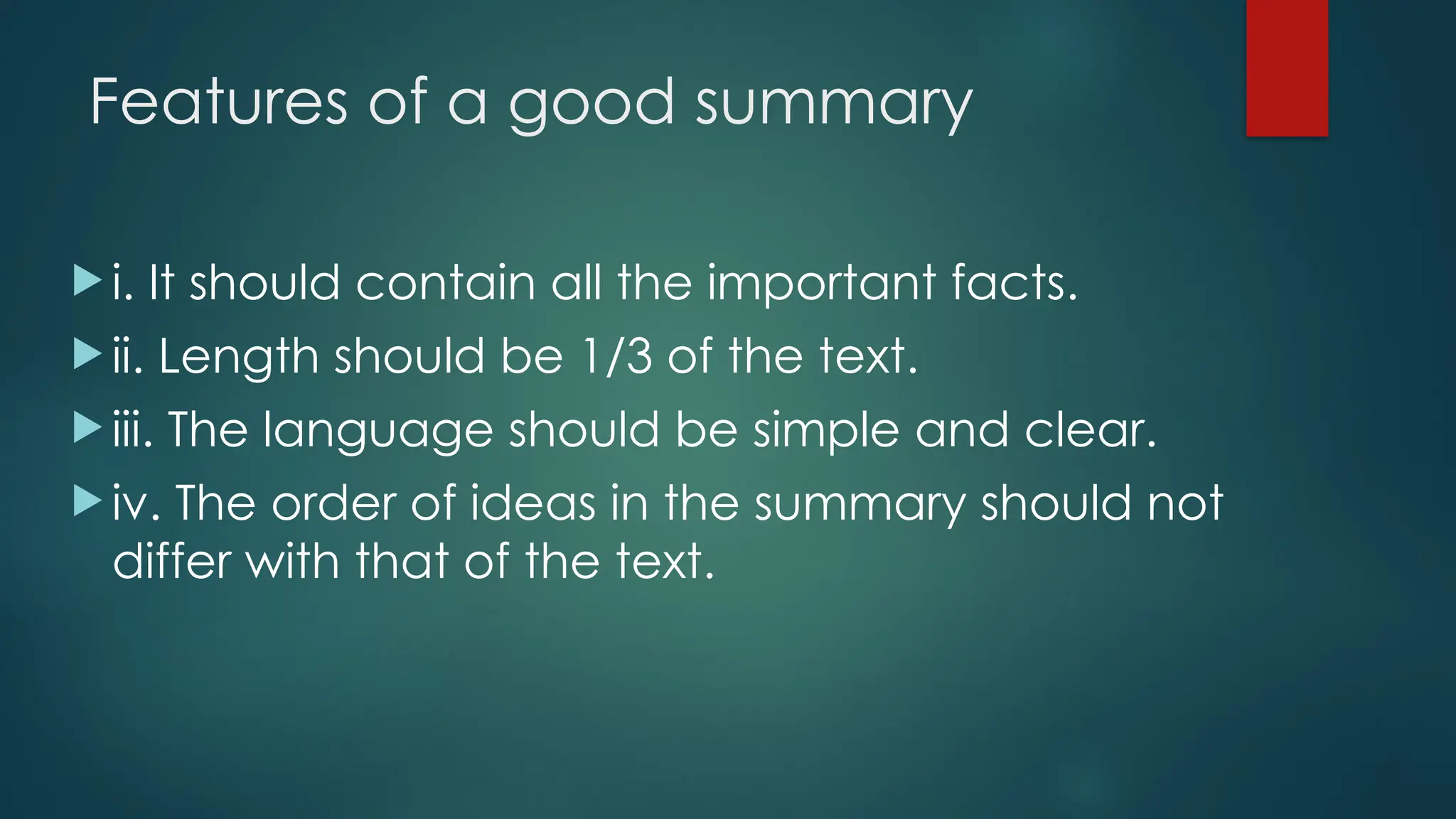 Features of a good summary

i. It should contain all the important facts.

ii. Length should be 1/3 of the text.

iii. The language should be simple and clear.

iv. The order of ideas in the summary should not differ with that of the text.